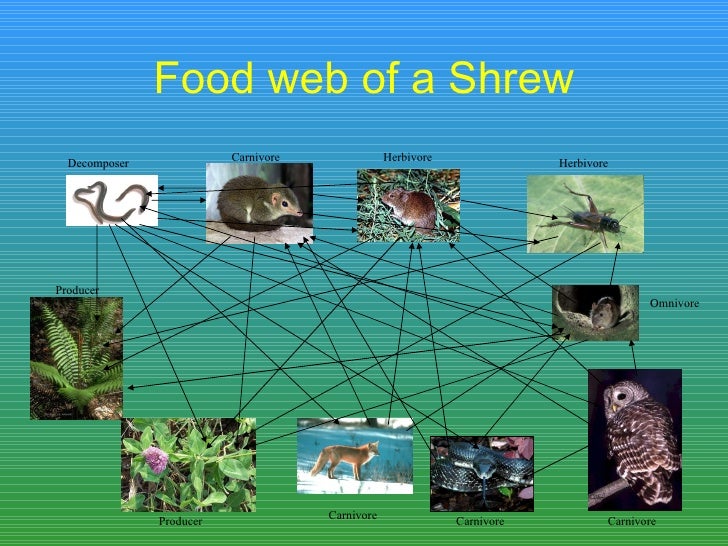 Food web of a Shrew

Decomposer

Carnivore

Herbivore

Herbivore

Producer

Omnivore

Producer

Carnivore

Carnivore

Carnivore